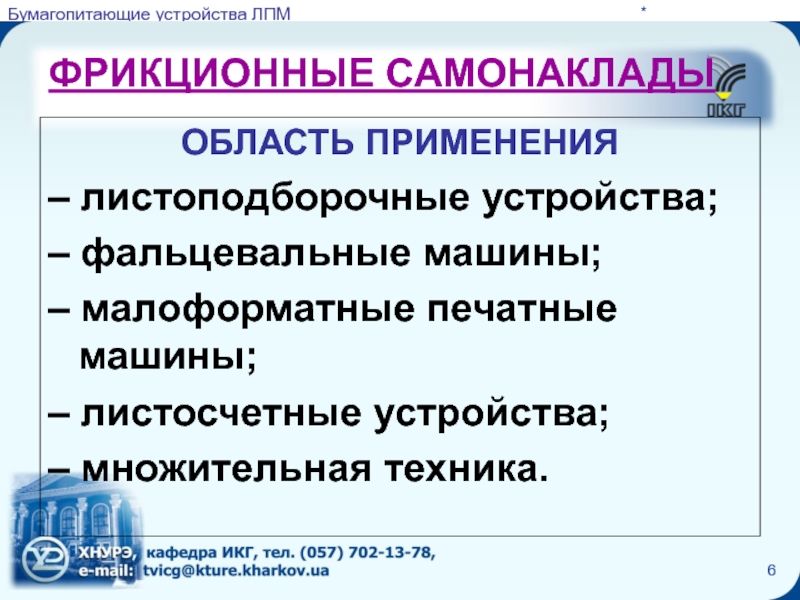 Бумагопитающие устройства ЛПМ

*

ФРИКЦИОННЫЕ САМОНАКЛАДЫ

ІКГ

ОБЛАСТЬ ПРИМЕНЕНИЯ

– листоподборочные устройства;

– фальцевальные машины;

– малоформатные печатные машины;

– листосчетные устройства;

– множительная техника.

ХНУРЭ, кафедра ИКГ, тел. (057) 702-13-78,
e-mail: tvicg@kture.kharkov.ua

6